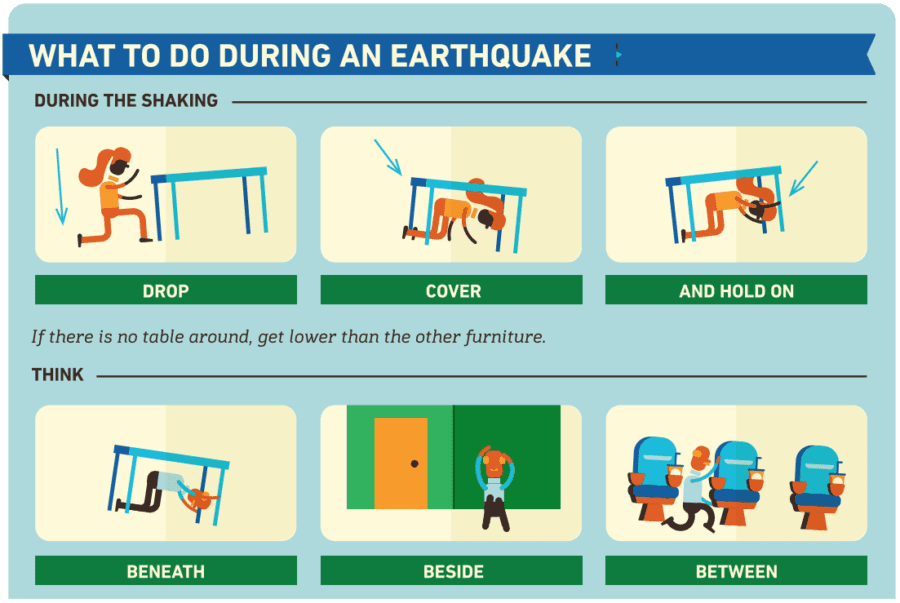 WHAT TO DO DURING AN EARTHQUAKE

DURING THE SHAKING

DROP

COVER

AND HOLD ON

If there is no table around, get lower than the other furniture.

THINK

BENEATH

BESIDE

BETWEEN